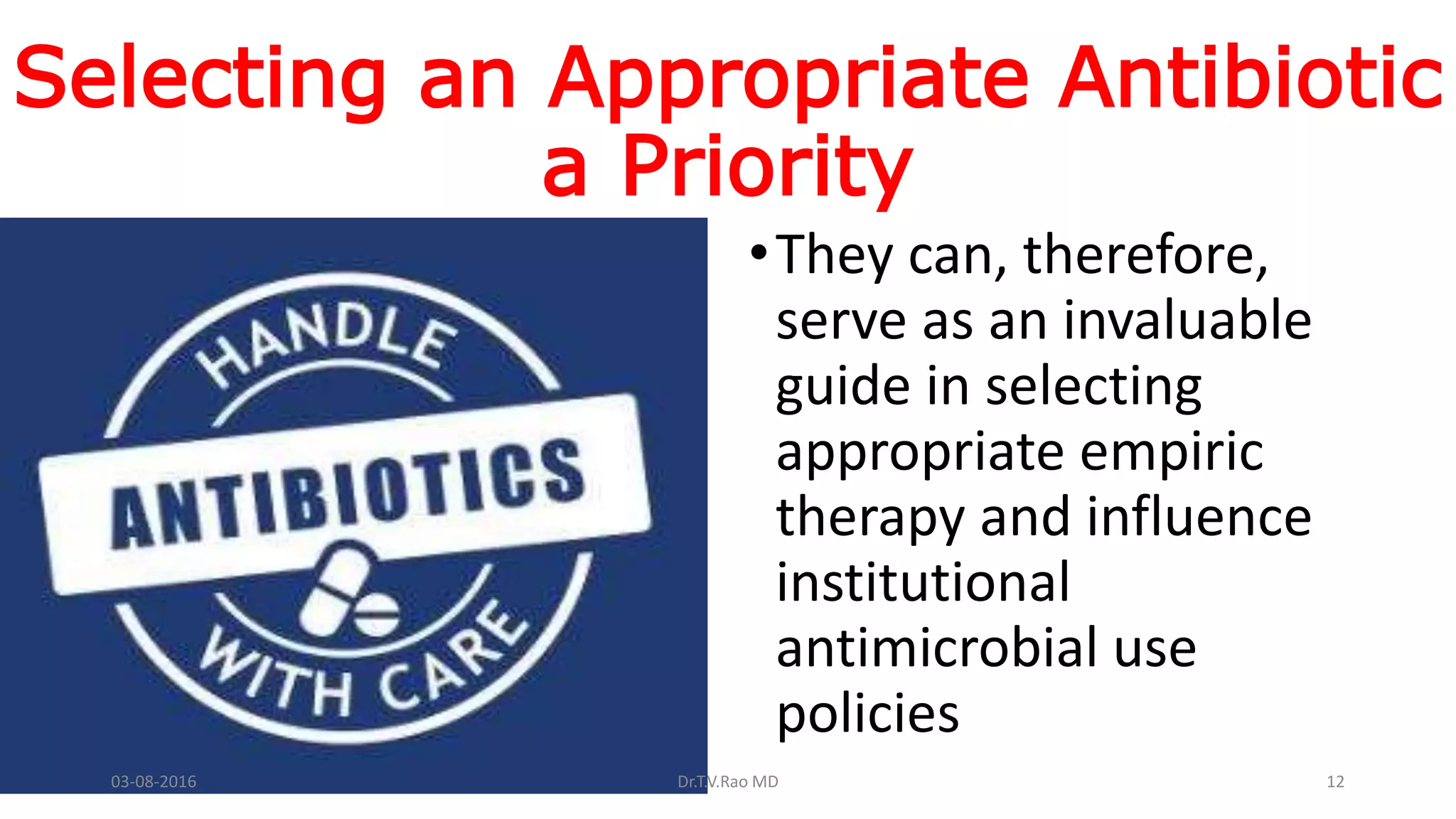 Selecting an Appropriate Antibiotic a Priority

HANDLE
ANTIBIOTICS
WITH CARE

• They can, therefore, serve as an invaluable guide in selecting appropriate empiric therapy and influence institutional antimicrobial use policies

03-08-2016

Dr.T.V.Rao MD

12